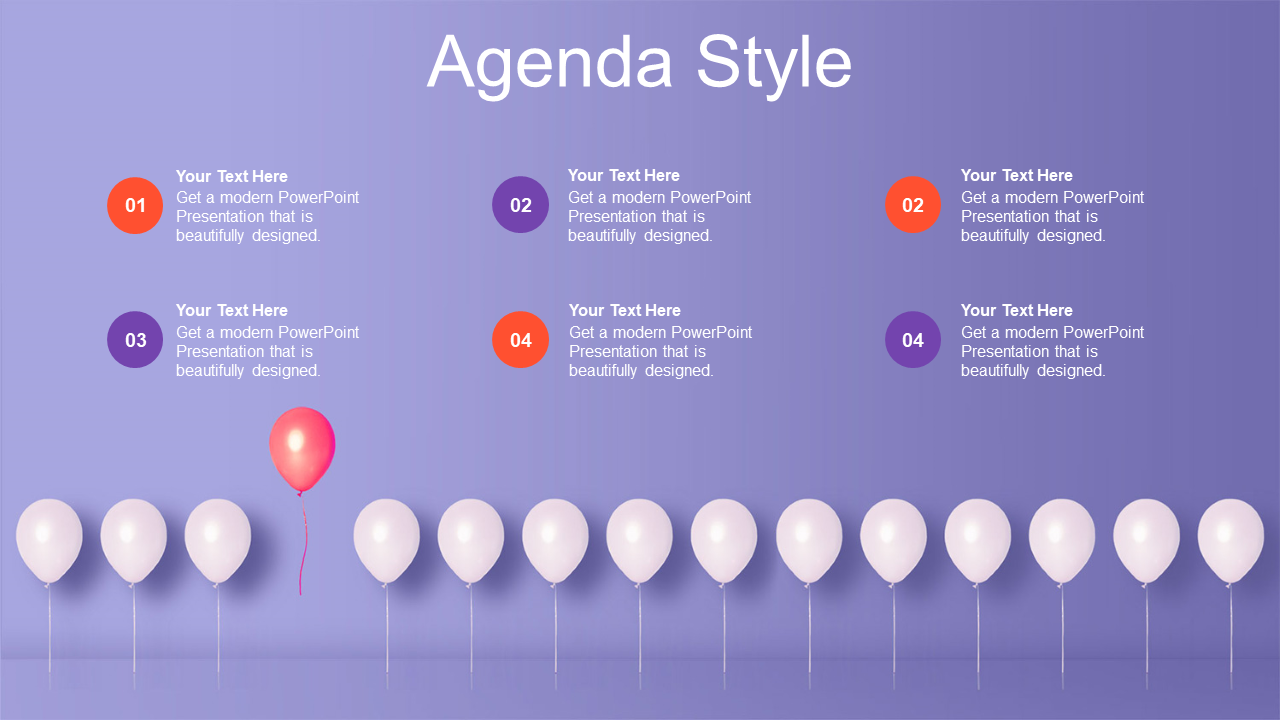 Agenda Style

01
Your Text Here
Get a modern PowerPoint Presentation that is beautifully designed.

02
Your Text Here
Get a modern PowerPoint Presentation that is beautifully designed.

02
Your Text Here
Get a modern PowerPoint Presentation that is beautifully designed.

03
Your Text Here
Get a modern PowerPoint Presentation that is beautifully designed.

04
Your Text Here
Get a modern PowerPoint Presentation that is beautifully designed.

04
Your Text Here
Get a modern PowerPoint Presentation that is beautifully designed.